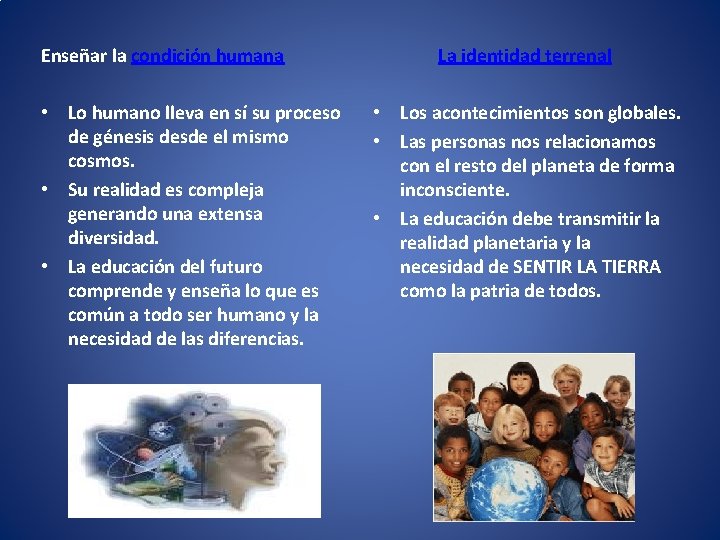 Enseñar la condición humana

• Lo humano lleva en sí su proceso de génesis desde el mismo cosmos.
• Su realidad es compleja generando una extensa diversidad.
• La educación del futuro comprende y enseña lo que es común a todo ser humano y la necesidad de las diferencias.

La identidad terrenal

• Los acontecimientos son globales.
• Las personas nos relacionamos con el resto del planeta de forma inconsciente.
• La educación debe transmitir la realidad planetaria y la necesidad de SENTIR LA TIERRA como la patria de todos.